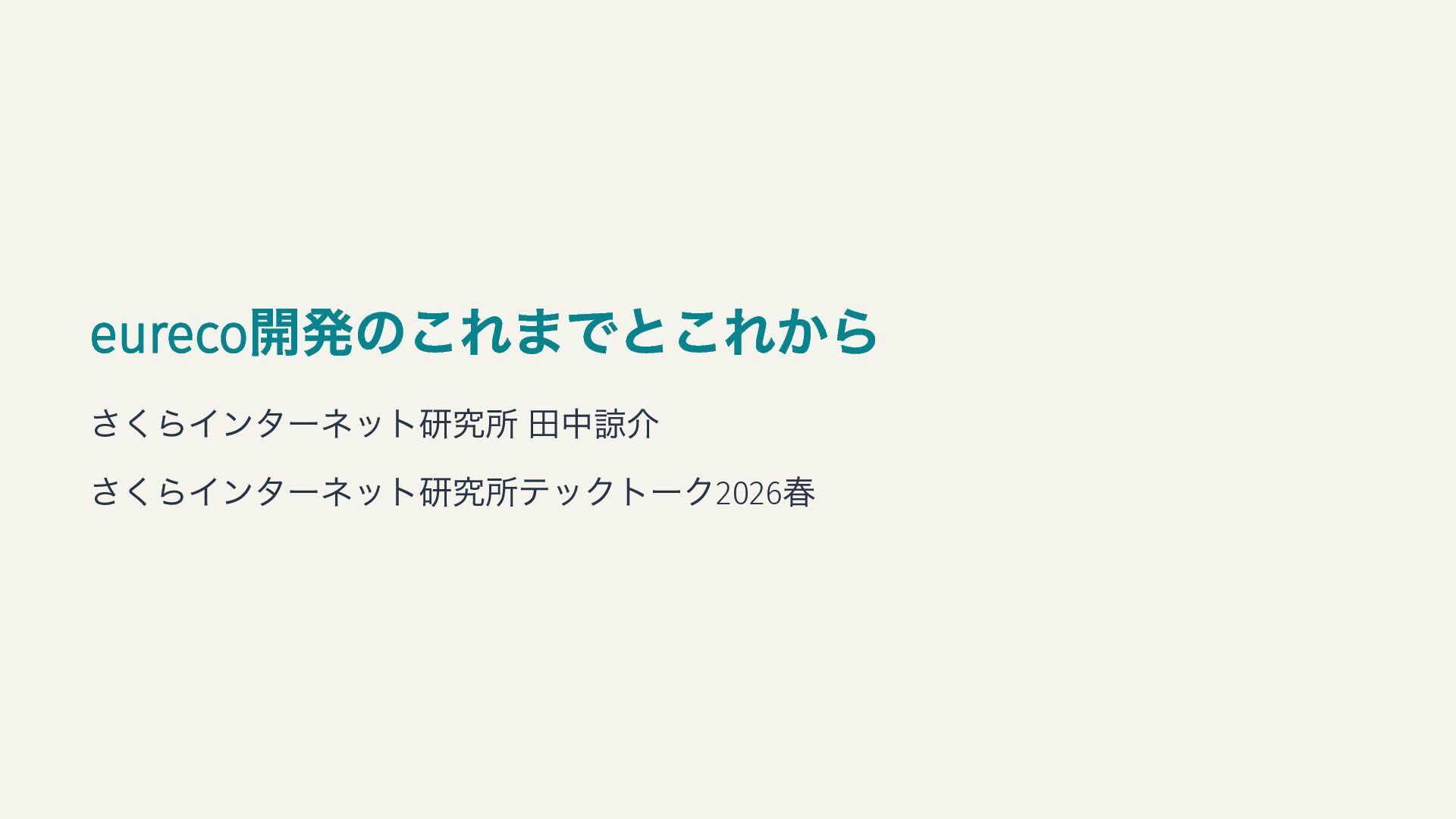 eureco開発のこれまでとこれから

さくらインターネット研究所 田中諒介

さくらインターネット研究所テックトーク2026春